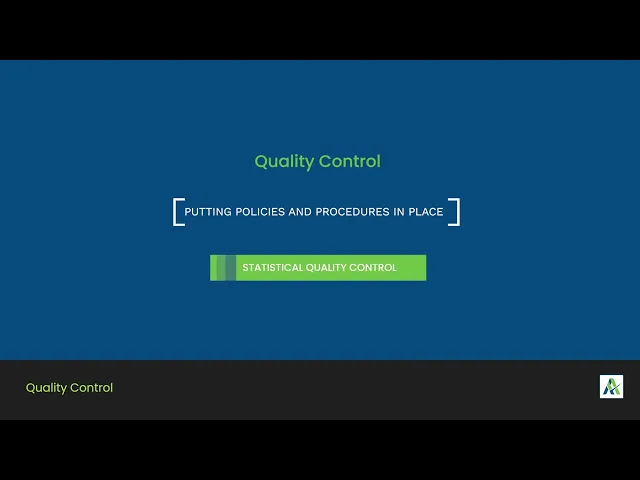 Quality Control

PUTTING POLICIES AND PROCEDURES IN PLACE

STATISTICAL QUALITY CONTROL

Quality Control